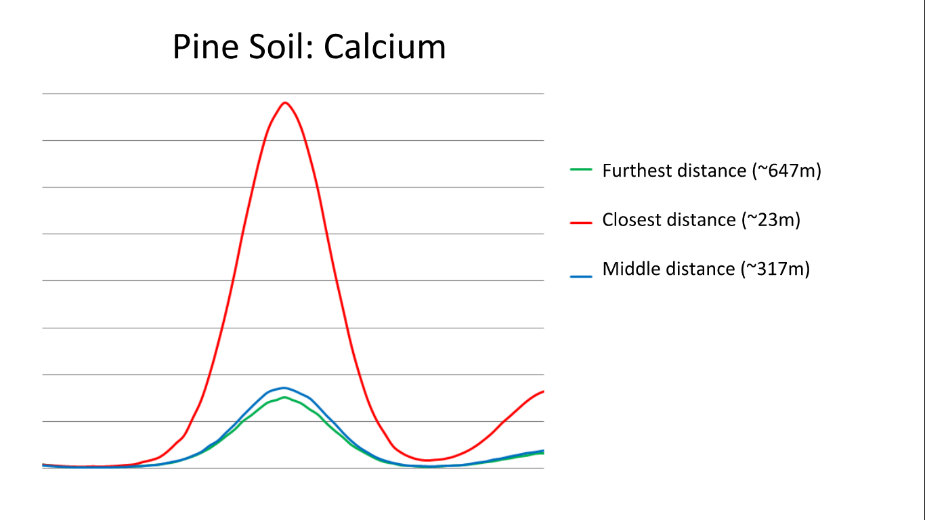 Pine Soil: Calcium

Furthest distance (~647m)

Closest distance (~23m)

Middle distance (~317m)